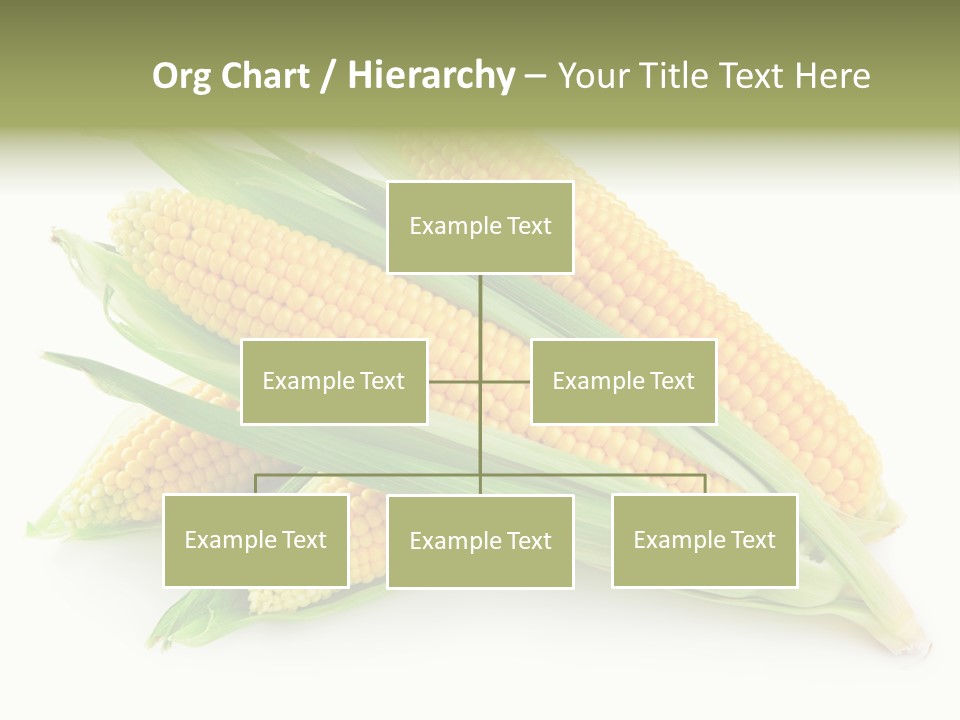 Org Chart / Hierarchy – Your Title Text Here

Example Text

Example Text

Example Text

Example Text

Example Text

Example Text